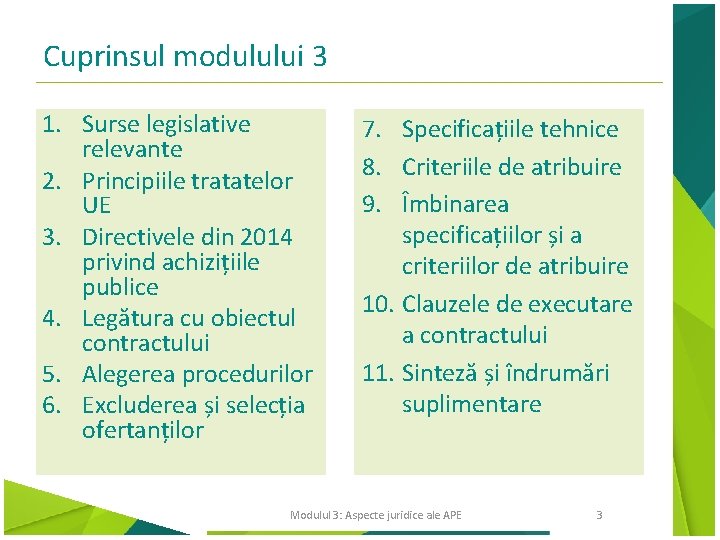 Cuprinsul modulului 3

1. Surse legislative relevante
2. Principiile tratatelor UE
3. Directivele din 2014 privind achizițiile publice
4. Legătura cu obiectul contractului
5. Alegerea procedurilor
6. Excluderea și selecția ofertanților

7. Specificațiile tehnice
8. Criteriile de atribuire
9. Îmbinarea specificațiilor și a criteriilor de atribuire
10. Clauzele de executare a contractului
11. Sinteză și îndrumări suplimentare

Modulul 3: Aspecte juridice ale APE

3